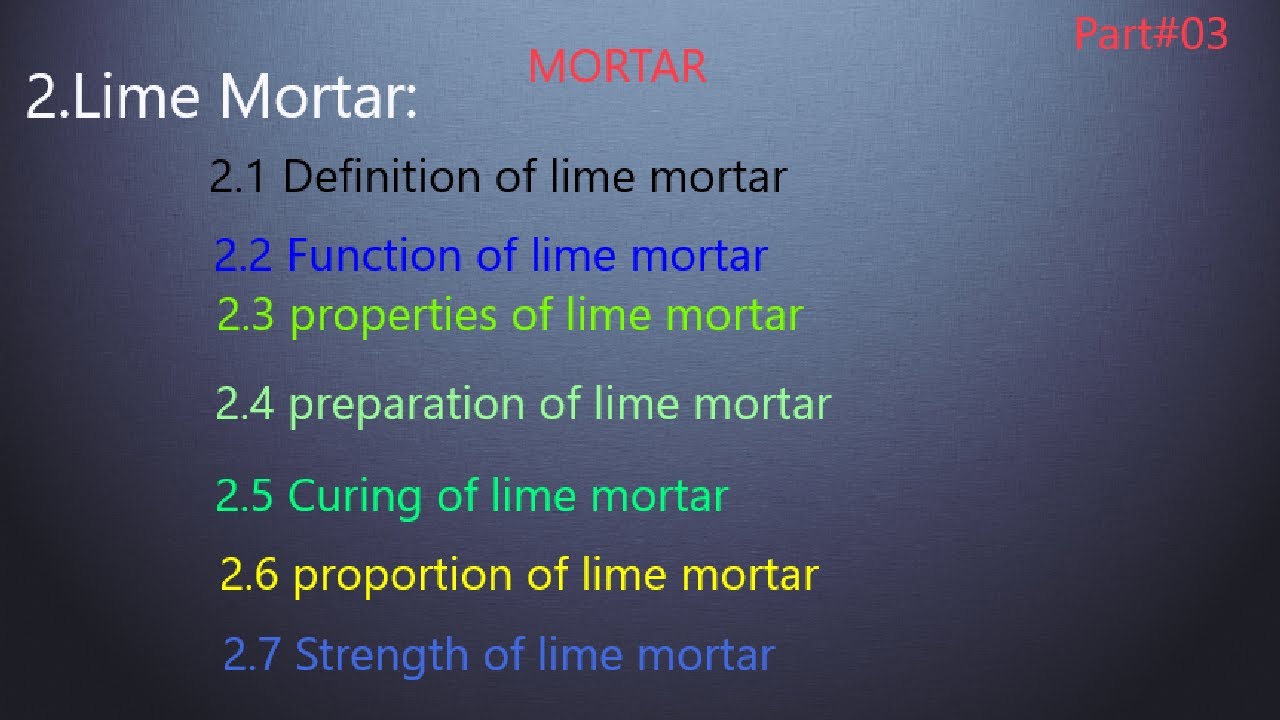 Part#03

MORTAR

2.Lime Mortar:

2.1 Definition of lime mortar

2.2 Function of lime mortar

2.3 properties of lime mortar

2.4 preparation of lime mortar

2.5 Curing of lime mortar

2.6 proportion of lime mortar

2.7 Strength of lime mortar